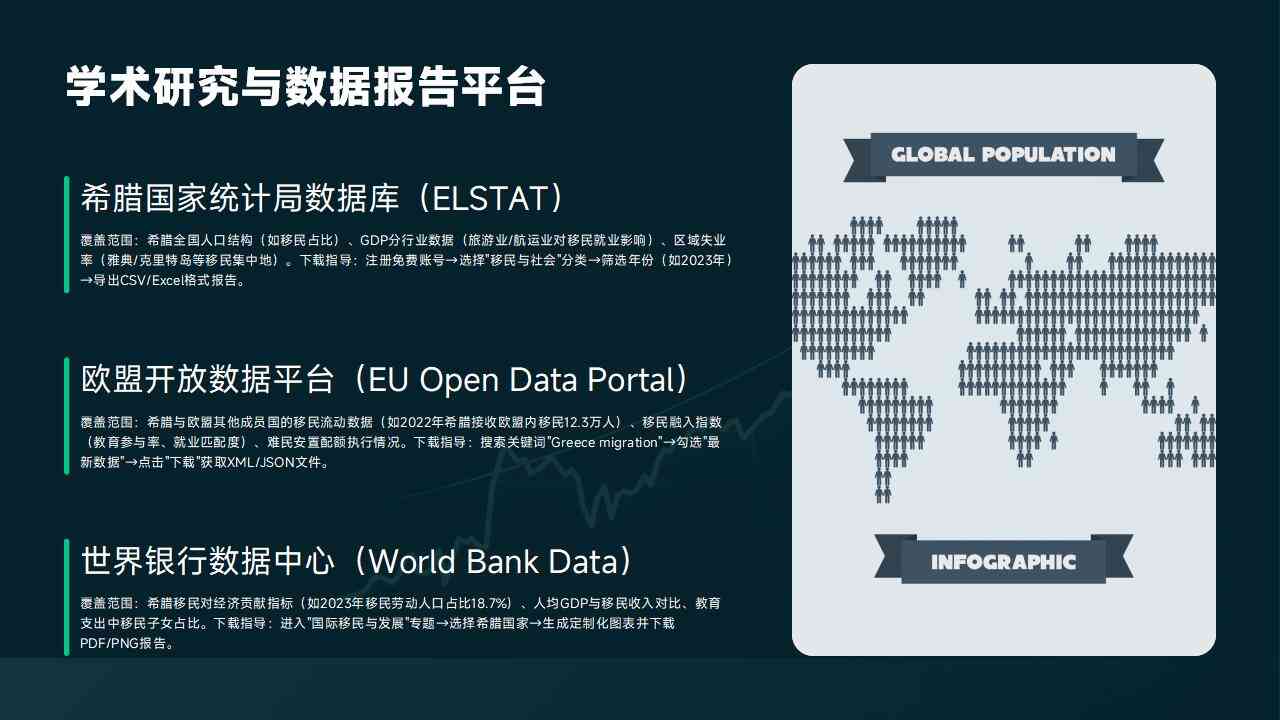 学术研究与数据报告平台

希腊国家统计局数据库（ELSTAT）

覆盖范围：希腊全国人口结构（如移民占比）、GDP分行业数据（旅游业/航运业对移民就业影响）、区域失业率（雅典/克里特岛等移民集中地）。下载指导：注册免费账号→选择"移民与社会"分类→筛选年份（如2023年）→导出CSV/Excel格式报告。

欧盟开放数据平台（EU Open Data Portal）

覆盖范围：希腊与欧盟其他成员国的移民流动数据（如2022年希腊接收欧盟内移民12.3万人）、移民融入指数（教育参与率、就业匹配度）、难民安置配额执行情况。下载指导：搜索关键词"Greece migration"→勾选"最新数据"→点击"下载"获取XML/JSON文件。

世界银行数据中心（World Bank Data）

覆盖范围：希腊移民对经济贡献指标（如2023年移民劳动人口占比18.7%）、人均GDP与移民收入对比、教育支出中移民子女占比。下载指导：进入"国际移民与发展"专题→选择希腊国家→生成定制化图表并下载PDF/PNG报告。

GLOBAL POPULATION

INFOGRAPHIC